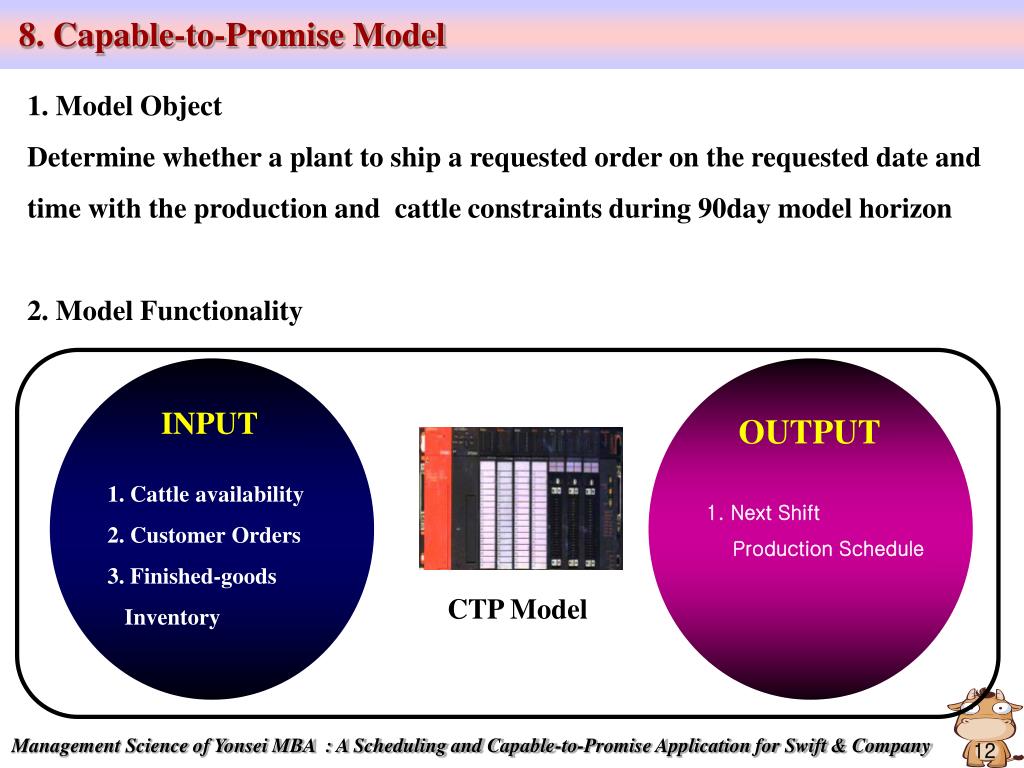 8. Capable-to-Promise Model

1. Model Object

Determine whether a plant to ship a requested order on the requested date and time with the production and cattle constraints during 90day model horizon

2. Model Functionality

INPUT

1. Cattle availability
2. Customer Orders
3. Finished-goods Inventory

CTP Model

OUTPUT

1. Next Shift Production Schedule

Management Science of Yonsei MBA : A Scheduling and Capable-to-Promise Application for Swift & Company

12